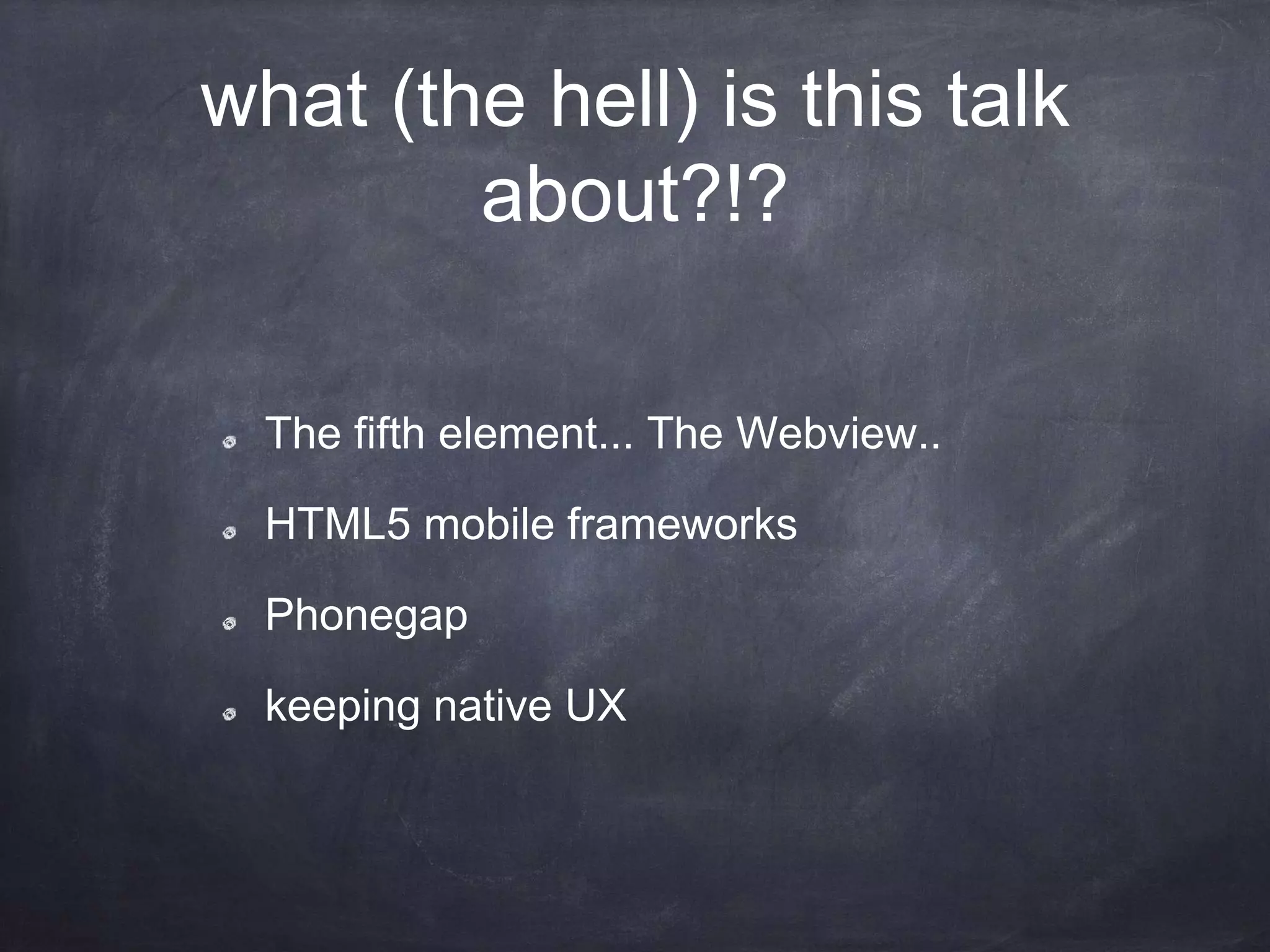 what (the hell) is this talk about?!?

The fifth element... The Webview..

HTML5 mobile frameworks

Phonegap

keeping native UX